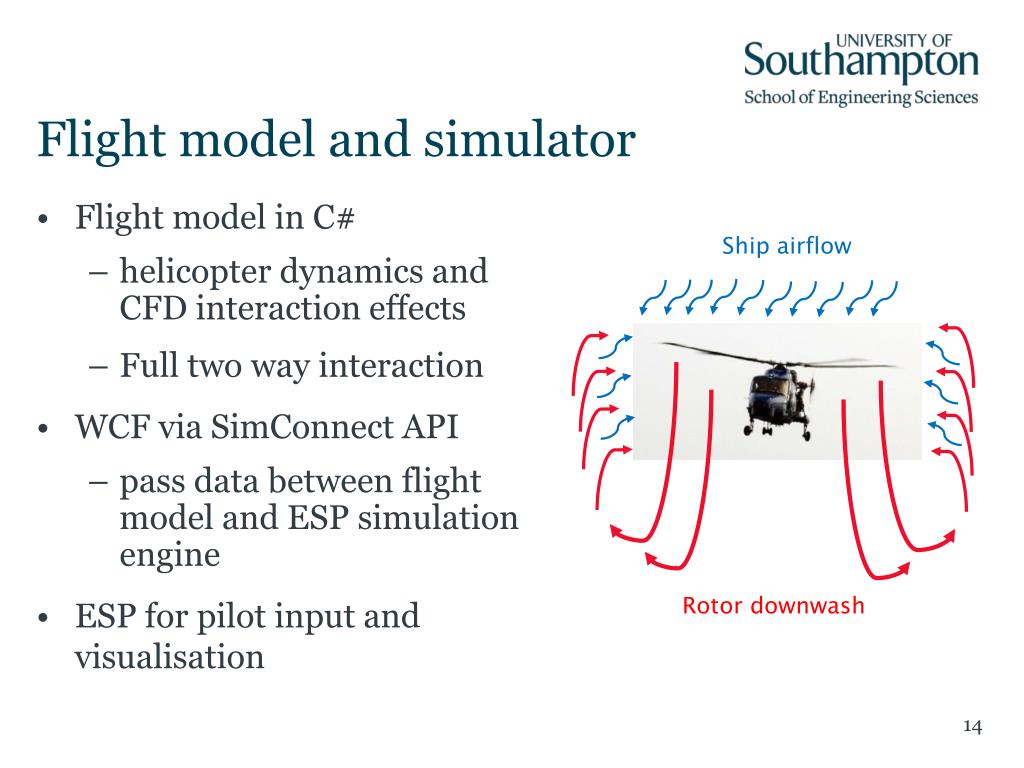 UNIVERSITY OF
Southampton
School of Engineering Sciences

Flight model and simulator

• Flight model in C#
– helicopter dynamics and CFD interaction effects
– Full two way interaction
• WCF via SimConnect API
– pass data between flight model and ESP simulation engine
• ESP for pilot input and visualisation

Ship airflow

Rotor downwash

14